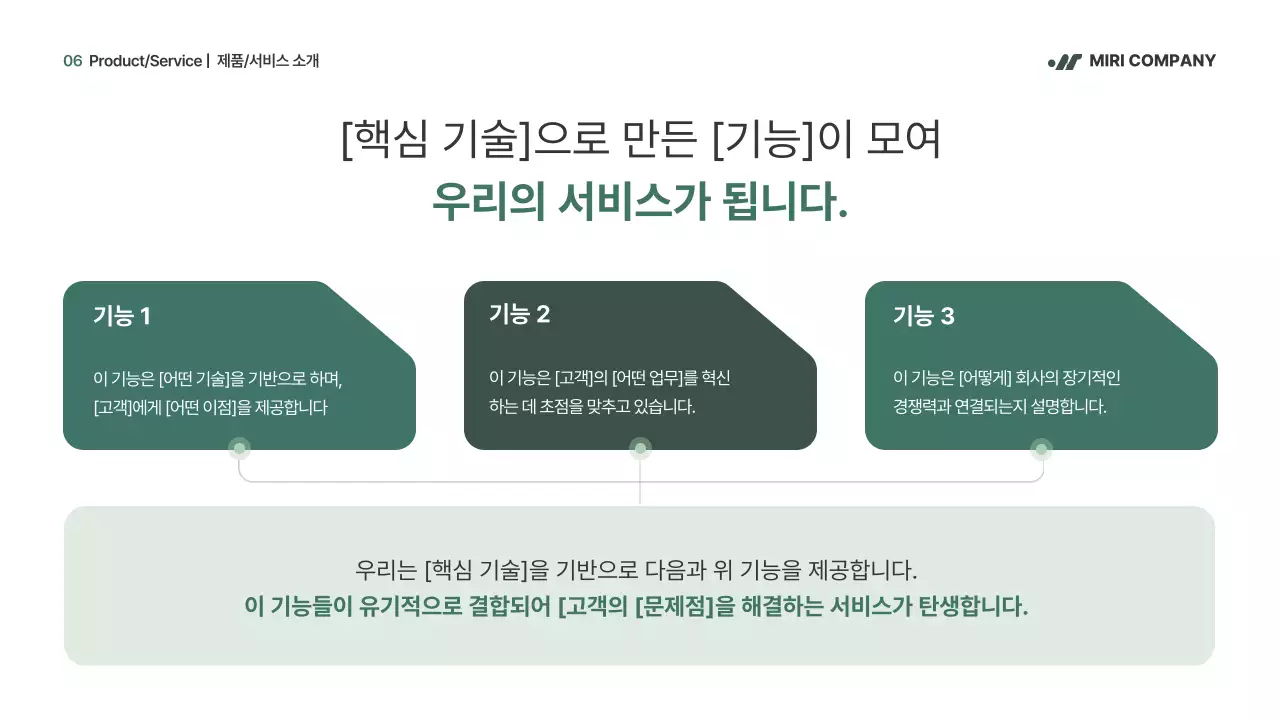 06 Product/Service | 제품/서비스 소개

MIRI COMPANY

[핵심 기술]으로 만든 [기능]이 모여
우리의 서비스가 됩니다.

기능 1

이 기능은 [어떤 기술]을 기반으로 하며, [고객]에게 [어떤 이점]을 제공합니다

기능 2

이 기능은 [고객]의 [어떤 업무]를 혁신하는 데 초점을 맞추고 있습니다.

기능 3

이 기능은 [어떻게] 회사의 장기적인 경쟁력과 연결되는지 설명합니다.

우리는 [핵심 기술]을 기반으로 다음과 위 기능을 제공합니다.
이 기능들이 유기적으로 결합되어 [고객의 [문제점]을 해결하는 서비스가 탄생합니다.